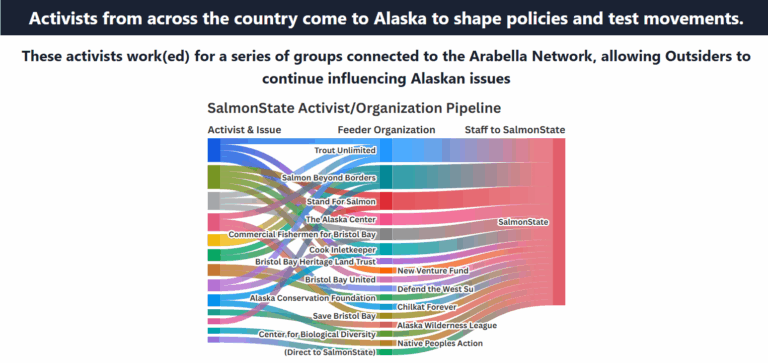 Activists from across the country come to Alaska to shape policies and test movements.

These activists work(ed) for a series of groups connected to the Arabella Network, allowing Outsiders to continue influencing Alaskan issues

SalmonState Activist/Organization Pipeline

Activist & Issue

Feeder Organization

Staff to SalmonState

Trout Unlimited

Salmon Beyond Borders

Stand For Salmon

The Alaska Center

Commercial Fishermen for Bristol Bay

Cook Inletkeeper

Bristol Bay Heritage Land Trust

Bristol Bay United

Alaska Conservation Foundation

Save Bristol Bay

Center for Biological Diversity

(Direct to SalmonState)

New Venture Fund

Defend the West Su

Chilkat Forever

Alaska Wilderness League

Native Peoples Action

SalmonState